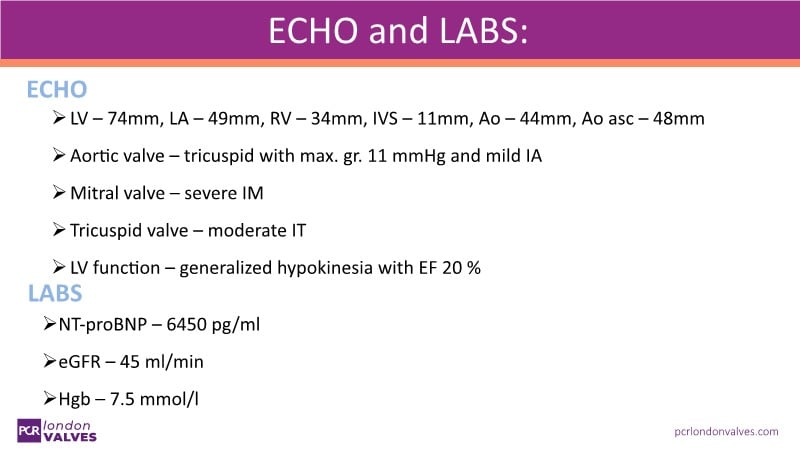 ECHO and LABS:

ECHO

➢ LV – 74mm, LA – 49mm, RV – 34mm, IVS – 11mm, Ao – 44mm, Ao asc – 48mm

➢ Aortic valve – tricuspid with max. gr. 11 mmHg and mild IA

➢ Mitral valve – severe IM

➢ Tricuspid valve – moderate IT

➢ LV function – generalized hypokinesia with EF 20 %

LABS

➢NT-proBNP – 6450 pg/ml

➢eGFR – 45 ml/min

➢Hgb – 7.5 mmol/l

PCR london VALVES

pcrlondonvalves.com